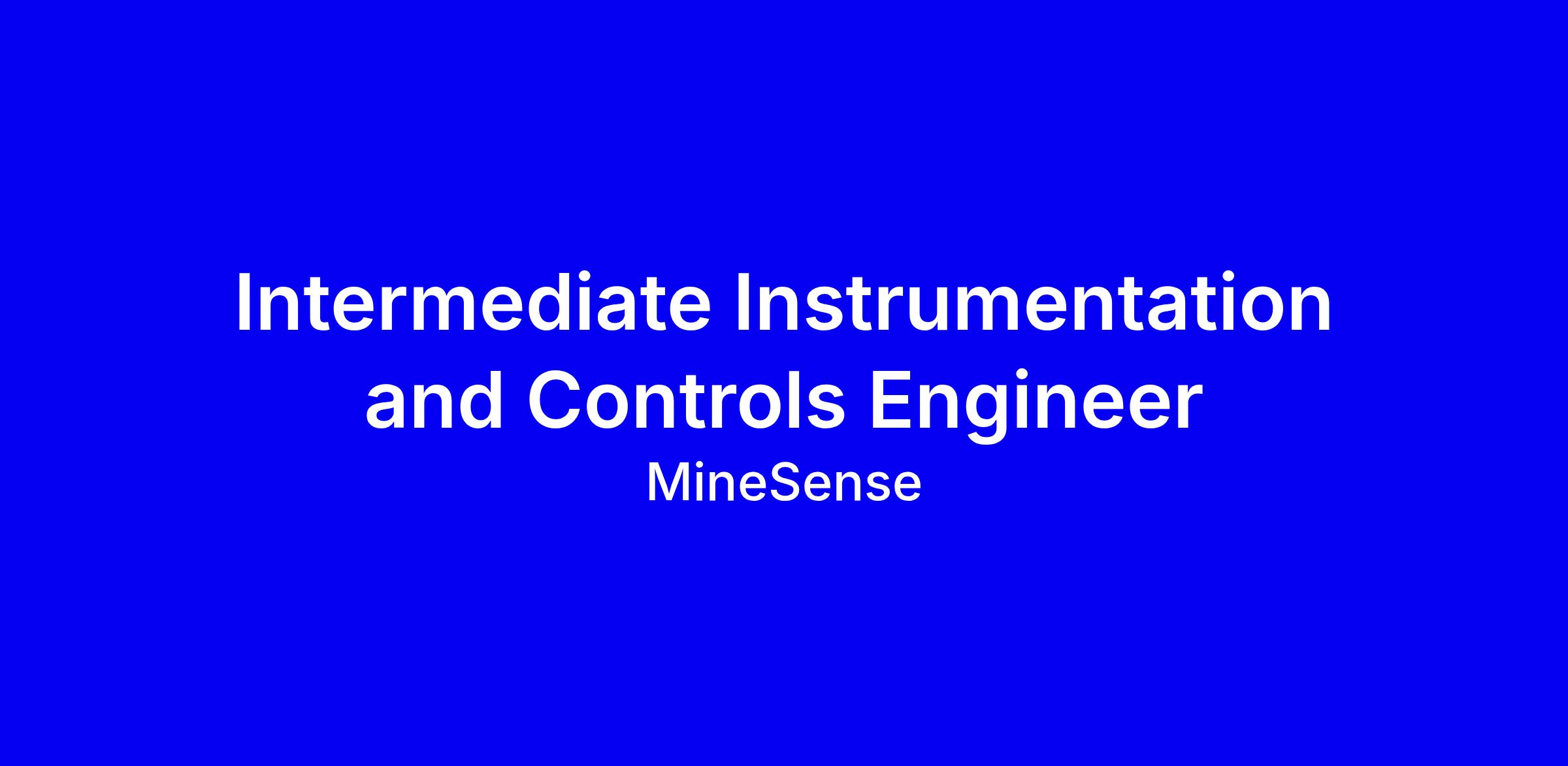 Intermediate Instrumentation and Controls Engineer

MineSense